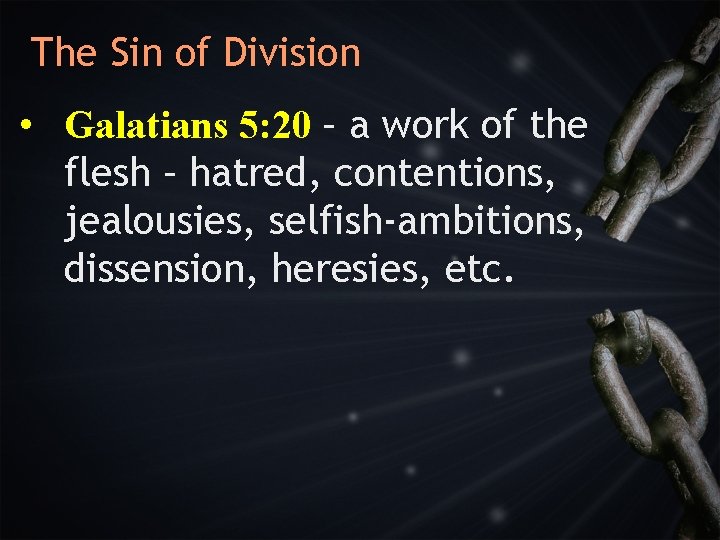 The Sin of Division

• Galatians 5:20 - a work of the flesh - hatred, contentions, jealousies, selfish-ambitions, dissension, heresies, etc.